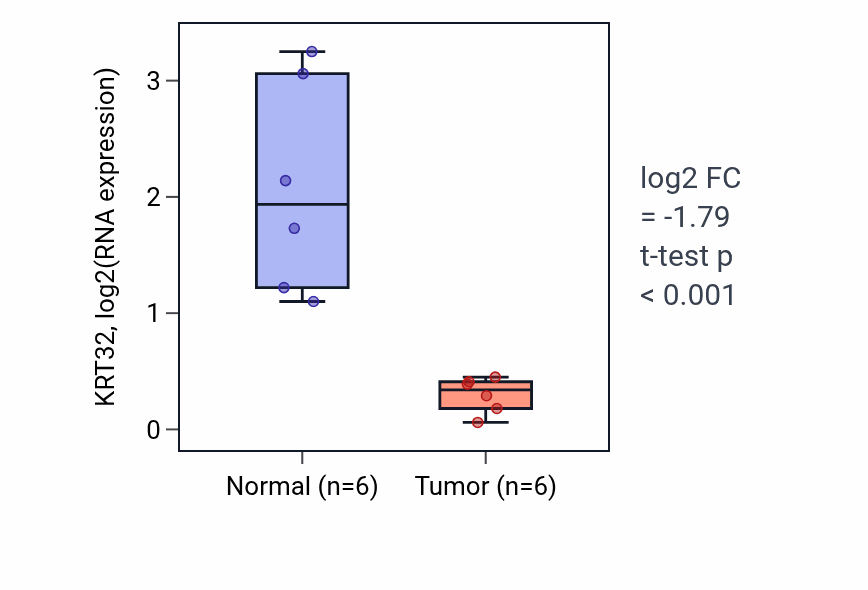 KRT32, log2(RNA expression)

3
2
1
0

Normal (n=6)
Tumor (n=6)

log2 FC
= -1.79
t-test p
< 0.001